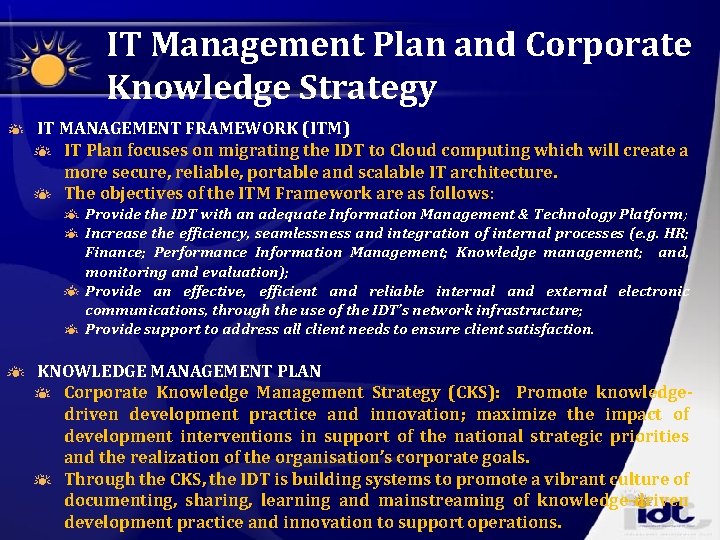 IT Management Plan and Corporate Knowledge Strategy

IT MANAGEMENT FRAMEWORK (ITM)

IT Plan focuses on migrating the IDT to Cloud computing which will create a more secure, reliable, portable and scalable IT architecture.

The objectives of the ITM Framework are as follows:

Provide the IDT with an adequate Information Management & Technology Platform;

Increase the efficiency, seamlessness and integration of internal processes (e.g. HR; Finance; Performance Information Management; Knowledge management; and, monitoring and evaluation);

Provide an effective, efficient and reliable internal and external electronic communications, through the use of the IDT's network infrastructure;

Provide support to address all client needs to ensure client satisfaction.

KNOWLEDGE MANAGEMENT PLAN

Corporate Knowledge Management Strategy (CKS): Promote knowledge-driven development practice and innovation; maximize the impact of development interventions in support of the national strategic priorities and the realization of the organisation's corporate goals.

Through the CKS, the IDT is building systems to promote a vibrant culture of documenting, sharing, learning and mainstreaming of knowledge-driven development practice and innovation to support operations.

idt